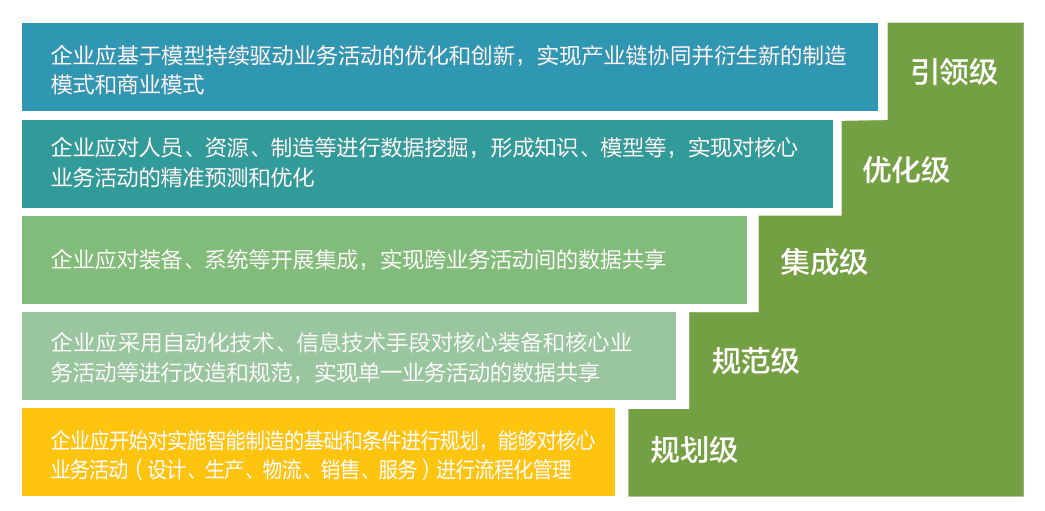 企业应基于模型持续驱动业务活动的优化和创新，实现产业链协同并衍生新的制造模式和商业模式

引领级

企业应对人员、资源、制造等进行数据挖掘，形成知识、模型等，实现对核心业务活动的精准预测和优化

优化级

企业应对装备、系统等开展集成，实现跨业务活动间的数据共享

集成级

企业应采用自动化技术、信息技术手段对核心装备和核心业务活动等进行改造和规范，实现单一业务活动的数据共享

规范级

企业应开始对实施智能制造的基础和条件进行规划，能够对核心业务活动（设计、生产、物流、销售、服务）进行流程化管理

规划级